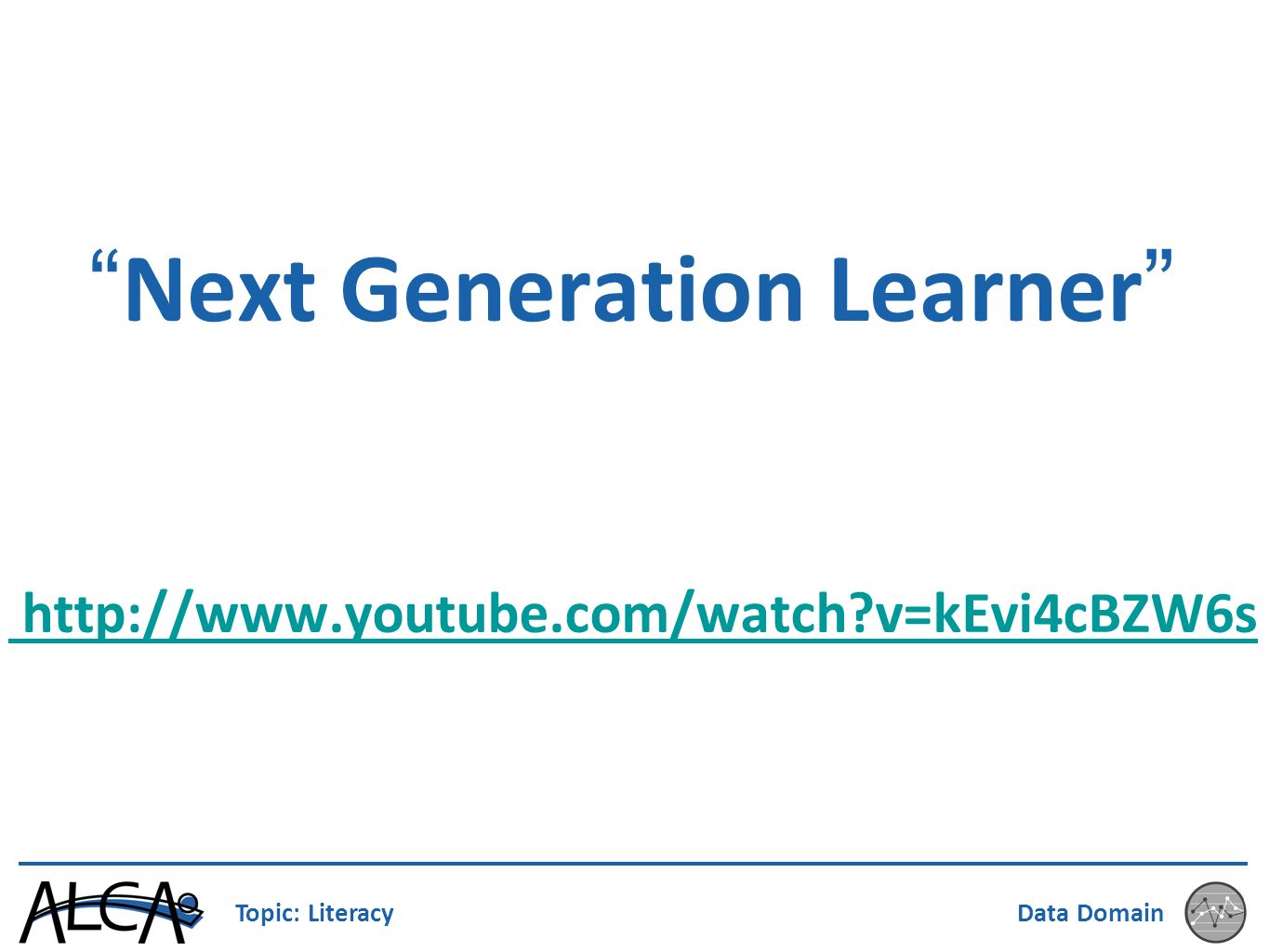 “Next Generation Learner”

http://www.youtube.com/watch?v=kEvi4cBZW6s

ALCA

Topic: Literacy

Data Domain